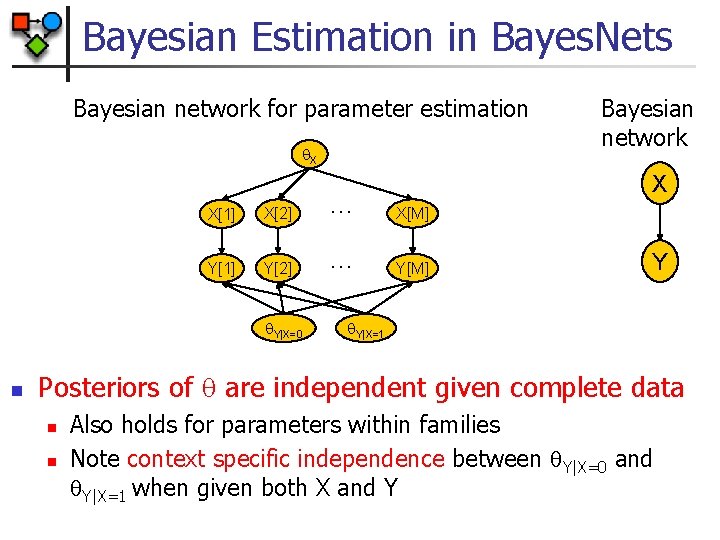 Bayesian Estimation in BayesNets

Bayesian network for parameter estimation

Bayesian network

$\theta_X$

X[1] X[2] ... X[M]

Y[1] Y[2] ... Y[M]

$\theta_{Y|X=0}$ $\theta_{Y|X=1}$

X

Y

Posteriors of $\theta$ are independent given complete data

Also holds for parameters within families

Note context specific independence between $\theta_{Y|X=0}$ and $\theta_{Y|X=1}$ when given both X and Y